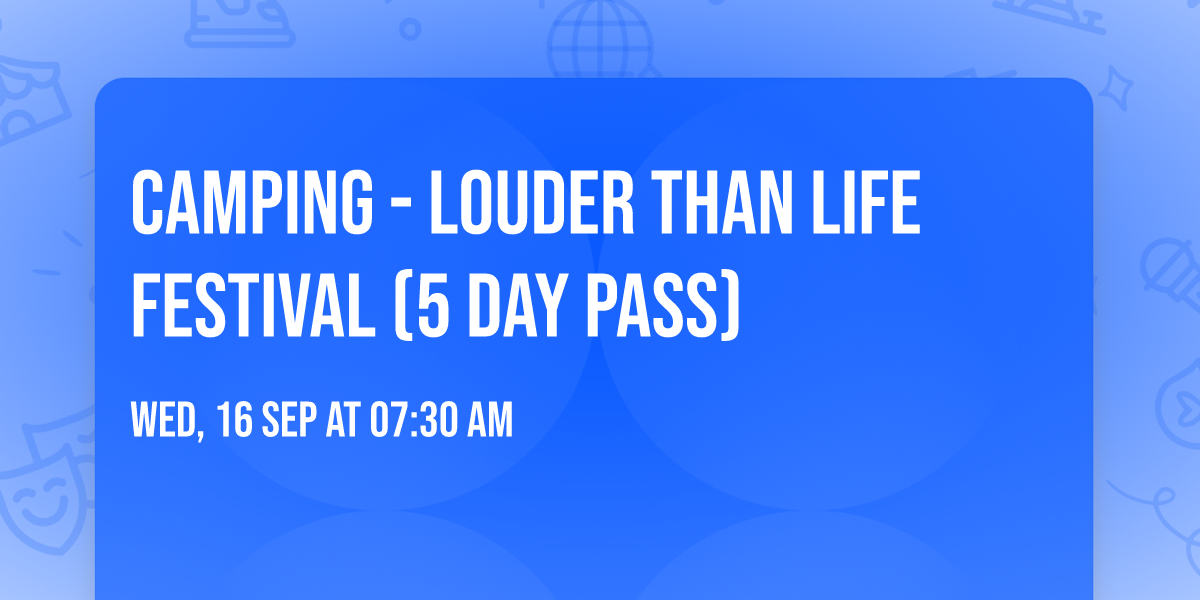 CAMPING - LOUDER THAN LIFE FESTIVAL (5 DAY PASS)

WED, 16 SEP AT 07:30 AM